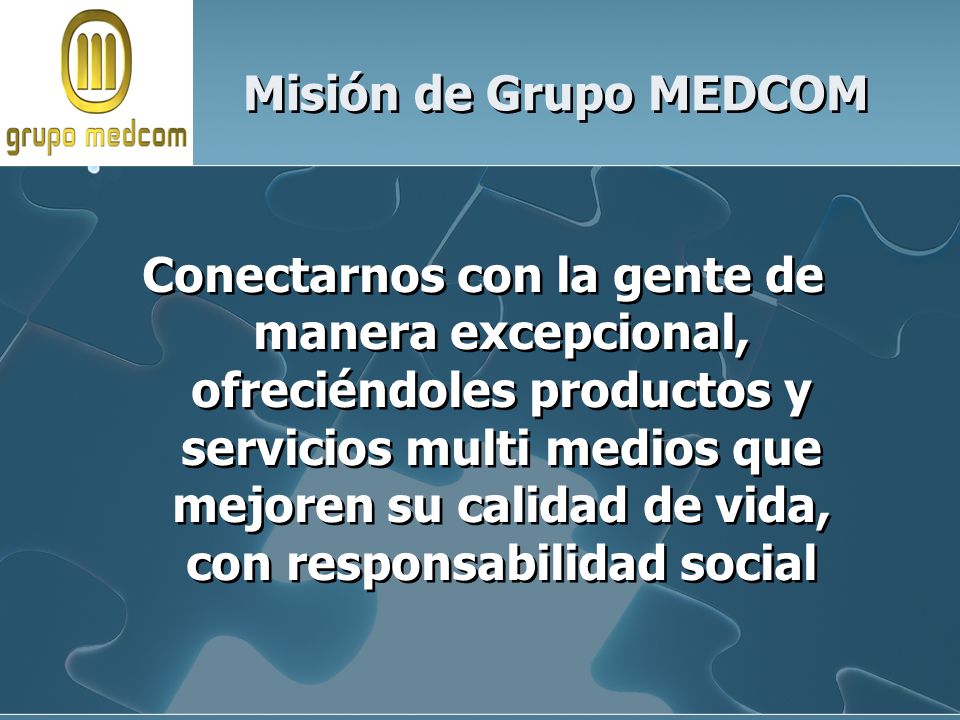 grupo medcom

Misión de Grupo MEDCOM

Conectarnos con la gente de manera excepcional, ofreciéndoles productos y servicios multi medios que mejoren su calidad de vida, con responsabilidad social